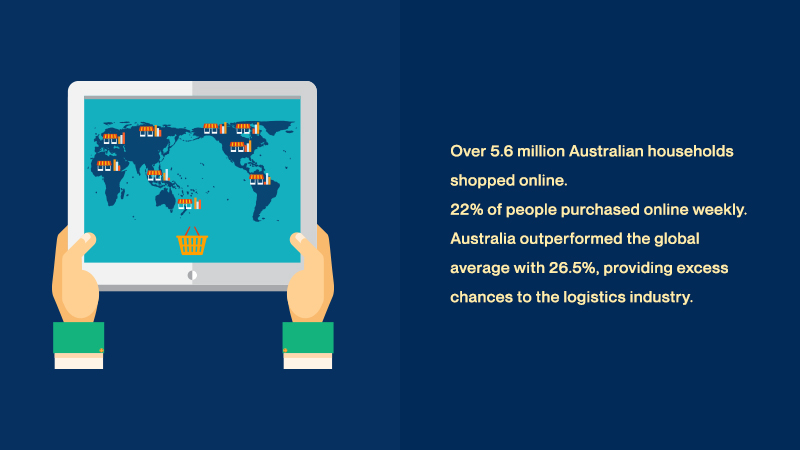 Over 5.6 million Australian households shopped online.
22% of people purchased online weekly.
Australia outperformed the global average with 26.5%, providing excess chances to the logistics industry.